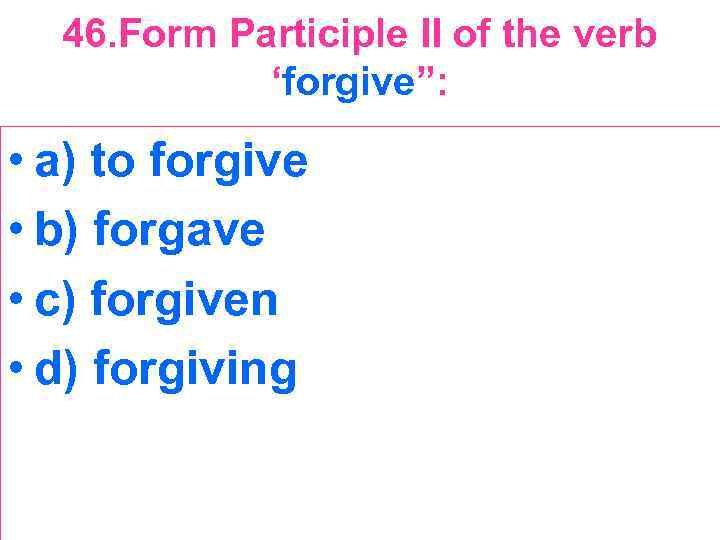 46.Form Participle II of the verb ‘forgive”:

• a) to forgive
• b) forgave
• c) forgiven
• d) forgiving